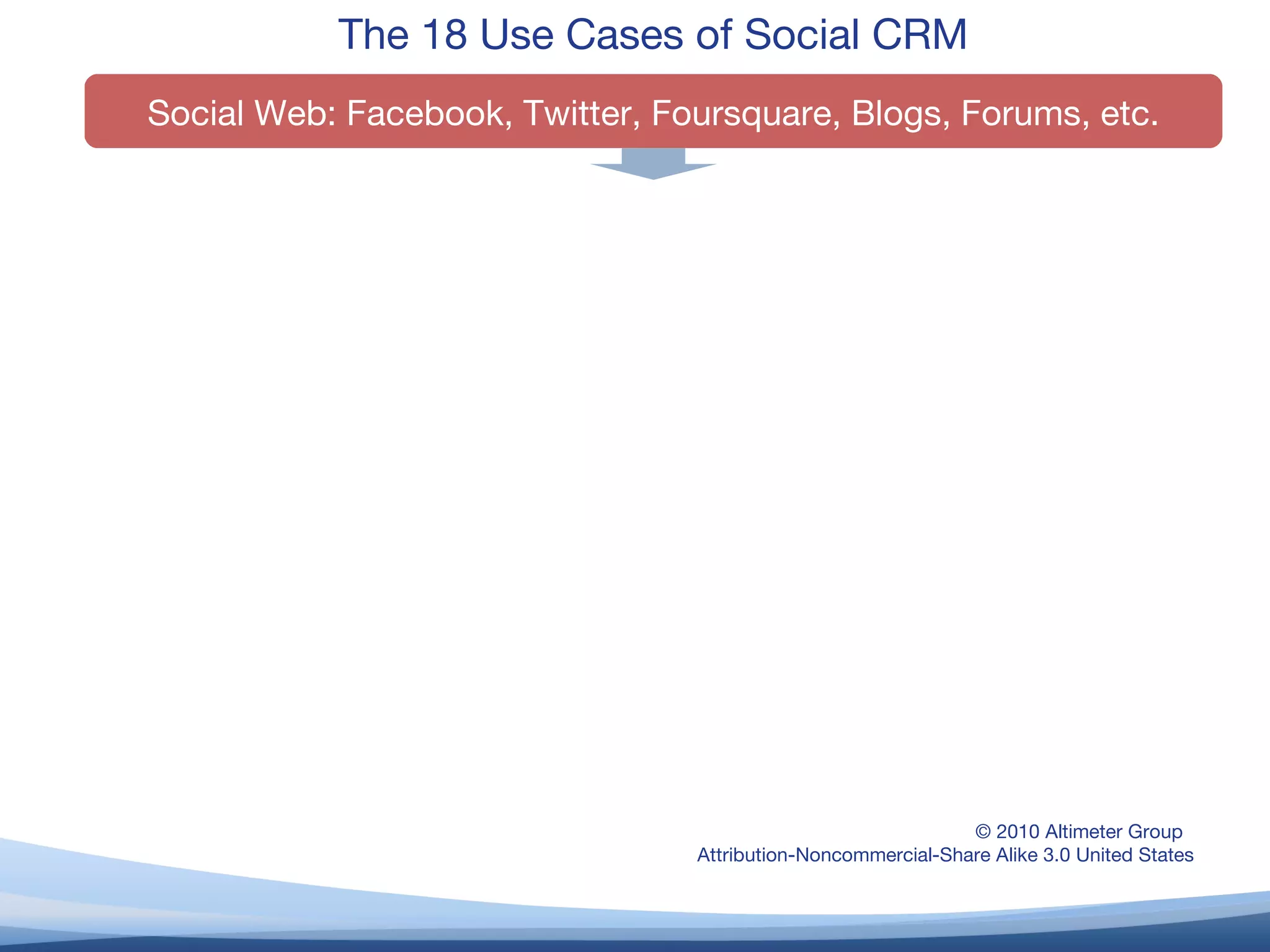 The 18 Use Cases of Social CRM

Social Web: Facebook, Twitter, Foursquare, Blogs, Forums, etc.

© 2010 Altimeter Group
Attribution-Noncommercial-Share Alike 3.0 United States